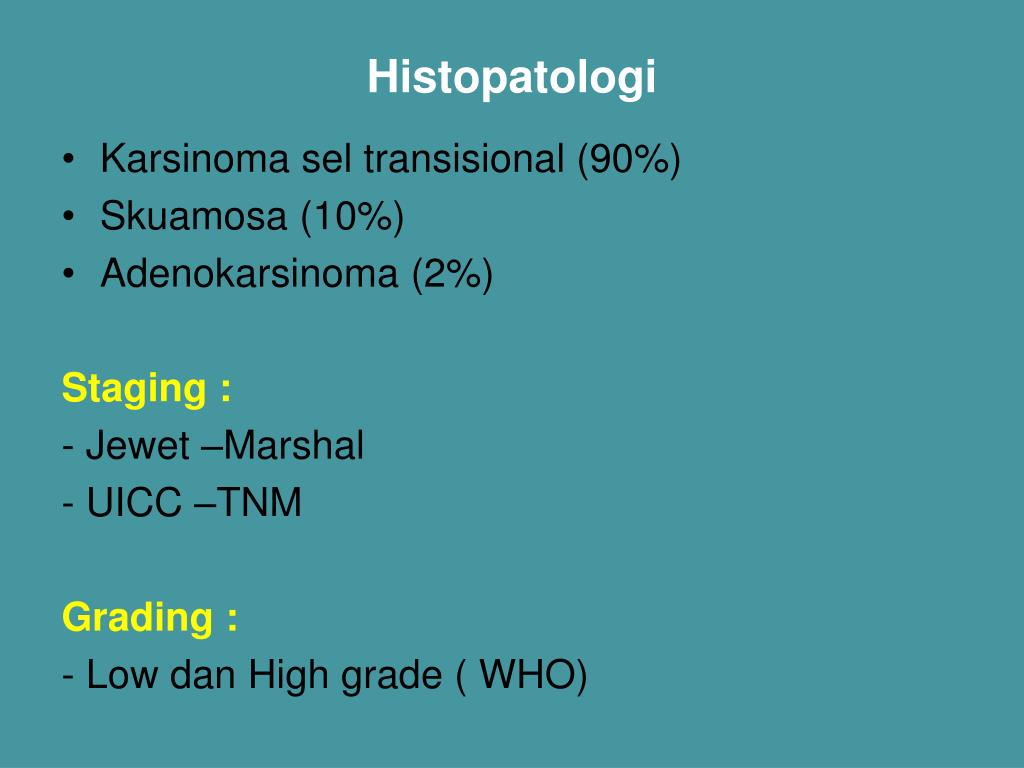 Histopatologi

• Karsinoma sel transisional (90%)
• Skuamosa (10%)
• Adenokarsinoma (2%)

Staging :
- Jewet –Marshal
- UICC –TNM

Grading :
- Low dan High grade ( WHO)